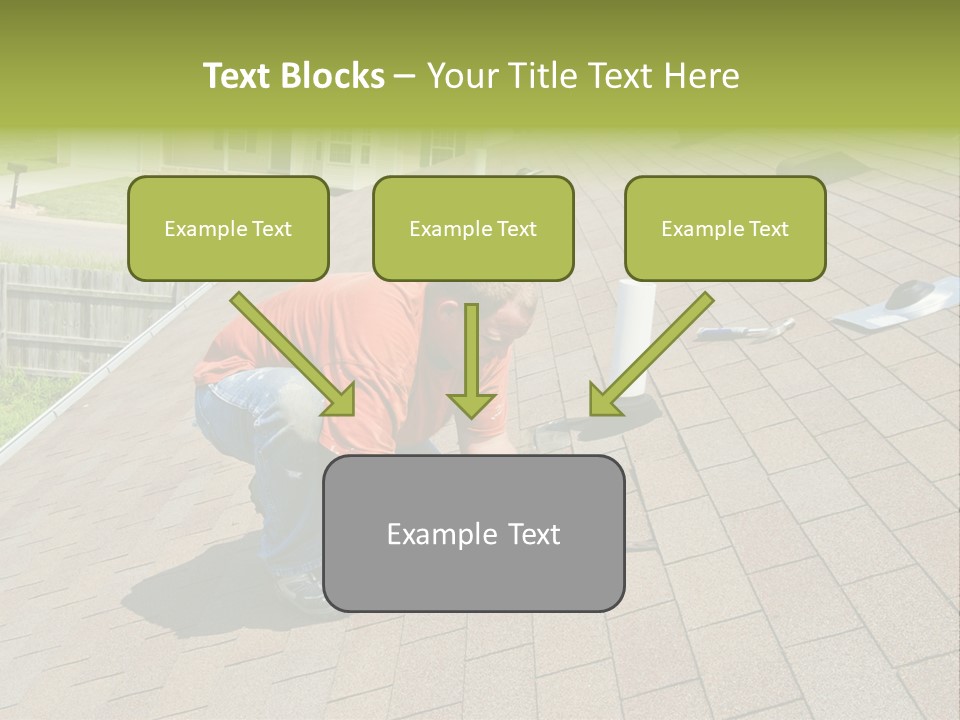 Text Blocks – Your Title Text Here

Example Text

Example Text

Example Text

Example Text